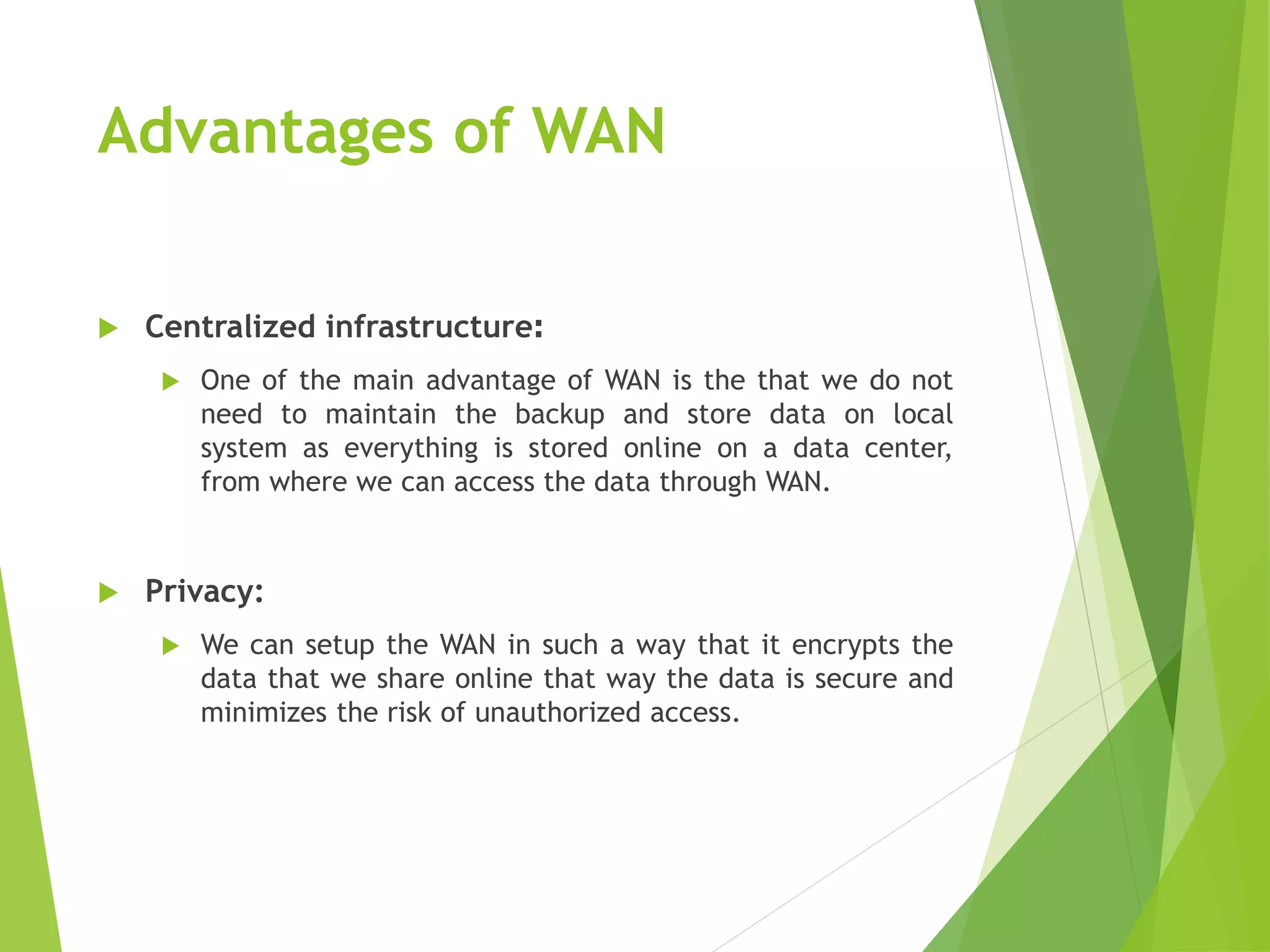 Advantages of WAN

Centralized infrastructure:

One of the main advantage of WAN is the that we do not need to maintain the backup and store data on local system as everything is stored online on a data center, from where we can access the data through WAN.

Privacy:

We can setup the WAN in such a way that it encrypts the data that we share online that way the data is secure and minimizes the risk of unauthorized access.